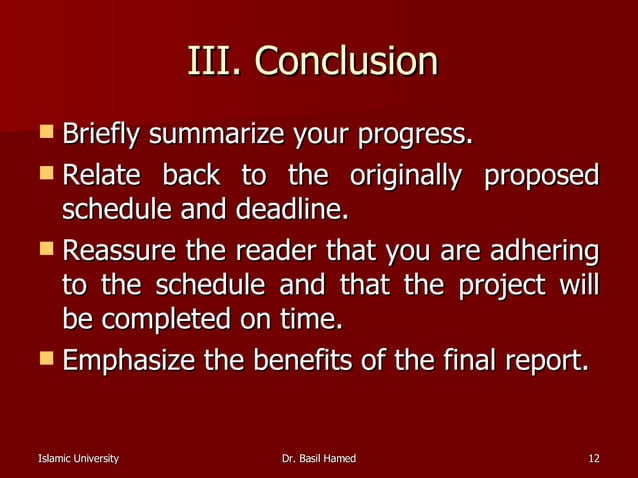 III. Conclusion

- Briefly summarize your progress.
- Relate back to the originally proposed schedule and deadline.
- Reassure the reader that you are adhering to the schedule and that the project will be completed on time.
- Emphasize the benefits of the final report.

Islamic University

Dr. Basil Hamed

12